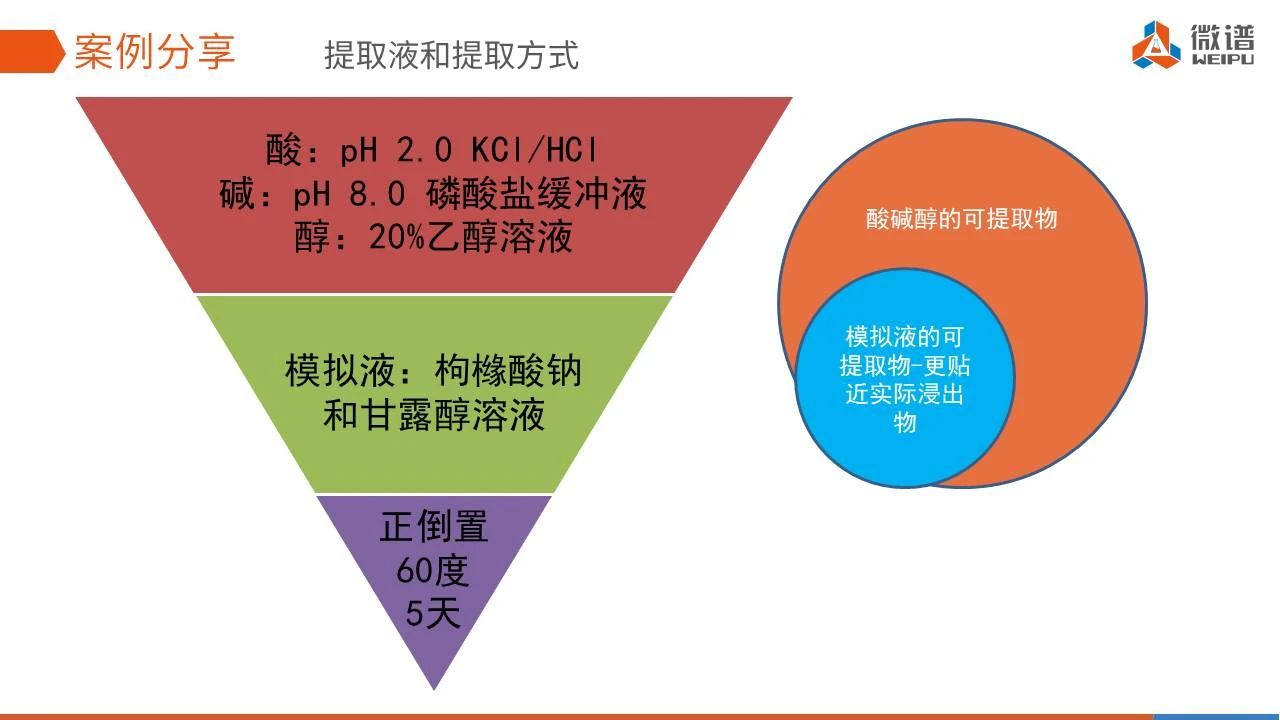 案例分享 提取液和提取方式

微谱
WEIPU

酸：pH 2.0 KCl/HCl
碱：pH 8.0 磷酸盐缓冲液
醇：20%乙醇溶液

模拟液：枸橼酸钠和甘露醇溶液

正倒置
60度
5天

酸碱醇的可提取物

模拟液的可提取物-更贴近实际浸出物